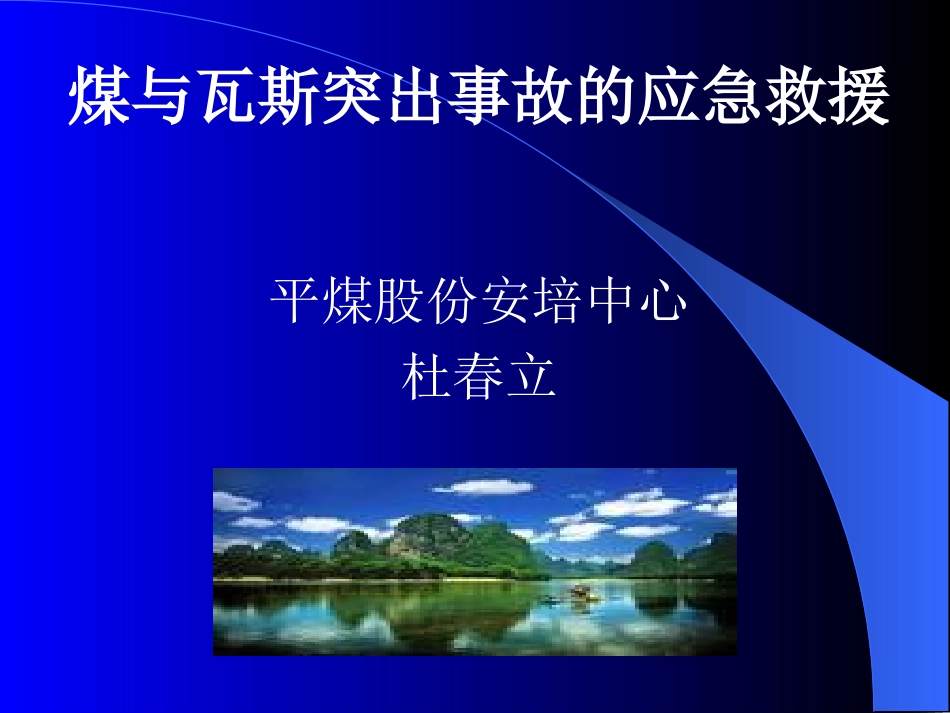 煤与瓦斯突出事故的应急救援

平煤股份安培中心
杜春立